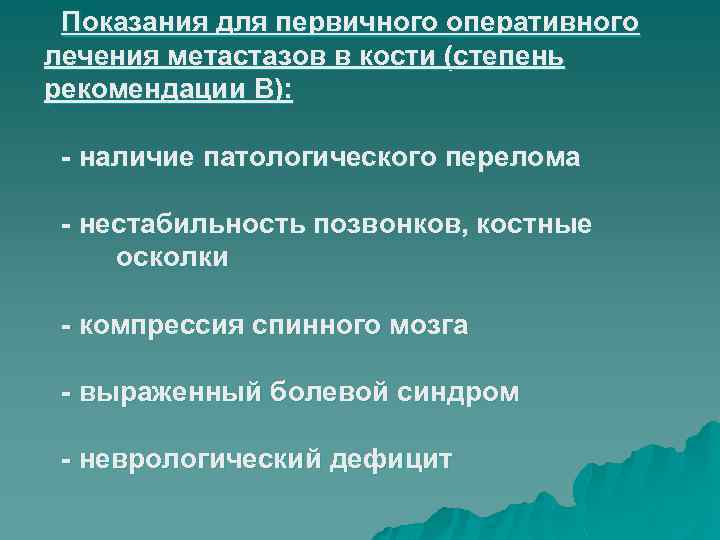 Показания для первичного оперативного лечения метастазов в кости (степень рекомендации В):

- наличие патологического перелома

- нестабильность позвонков, костные осколки

- компрессия спинного мозга

- выраженный болевой синдром

- неврологический дефицит